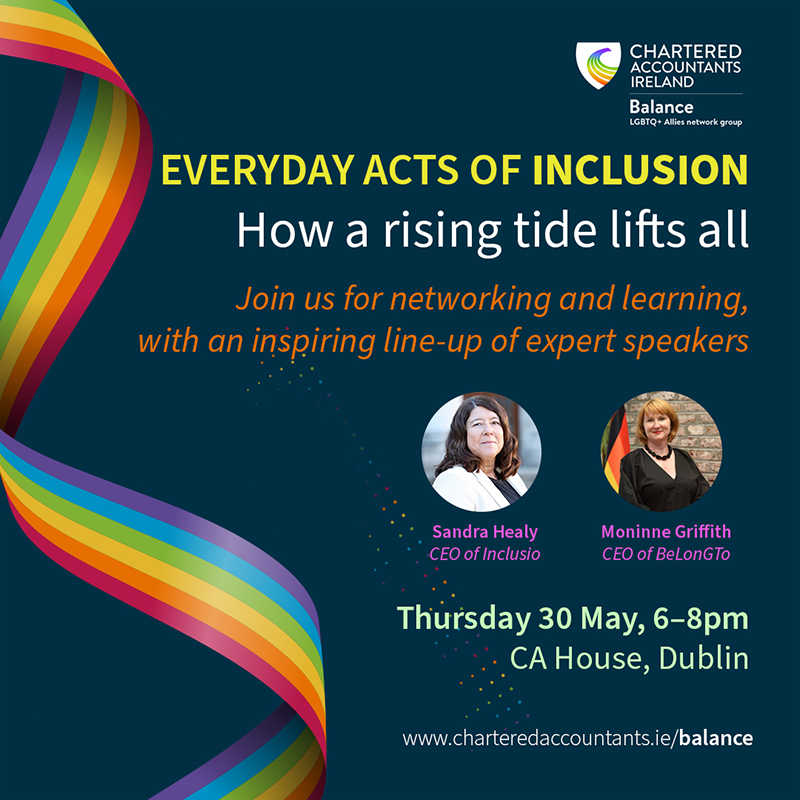 CHARTERED ACCOUNTANTS IRELAND
Balance
LGBTQ+ Allies network group

EVERYDAY ACTS OF INCLUSION
How a rising tide lifts all

Join us for networking and learning, with an inspiring line-up of expert speakers

Sandra Healy
CEO of Inclusio

Moninne Griffith
CEO of BeLonGTo

Thursday 30 May, 6–8pm
CA House, Dublin

www.charteredaccountants.ie/balance